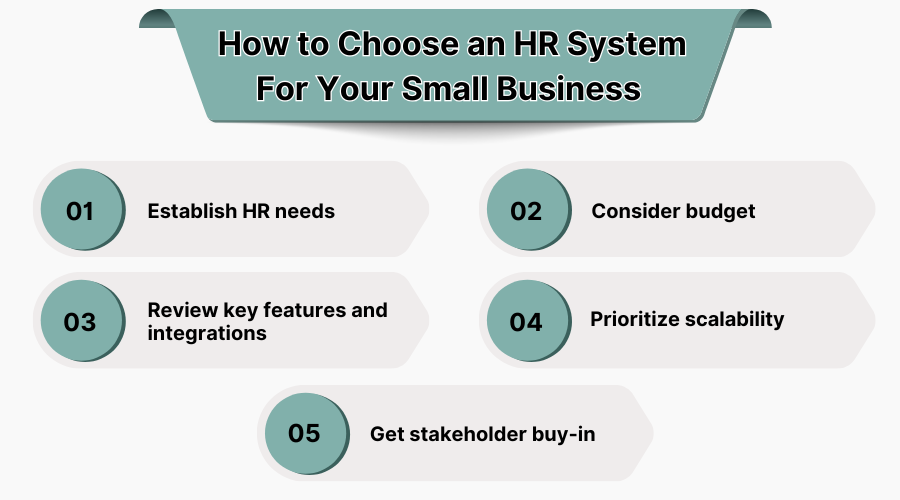 How to Choose an HR System For Your Small Business

01 Establish HR needs

02 Consider budget

03 Review key features and integrations

04 Prioritize scalability

05 Get stakeholder buy-in